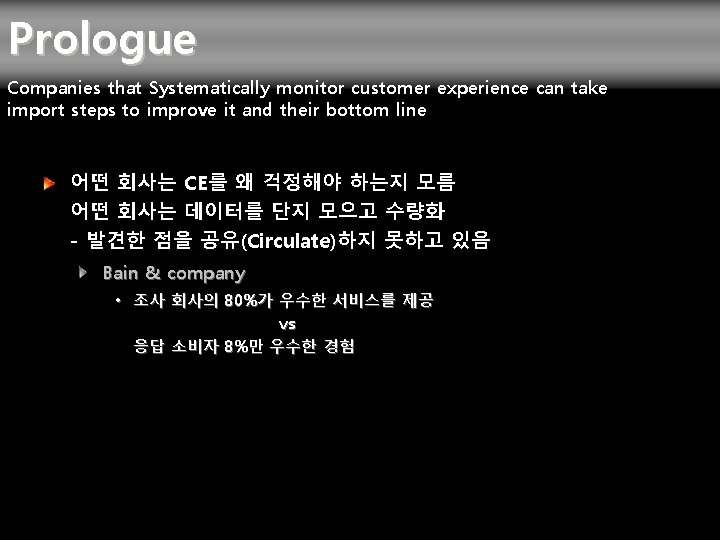 Prologue

Companies that Systematically monitor customer experience can take import steps to improve it and their bottom line

어떤 회사는 CE를 왜 걱정해야 하는지 모름
어떤 회사는 데이터를 단지 모으고 수량화
- 발견한 점을 공유(Circulate)하지 못하고 있음

Bain & company

• 조사 회사의 80%가 우수한 서비스를 제공
vs
응답 소비자 8%만 우수한 경험